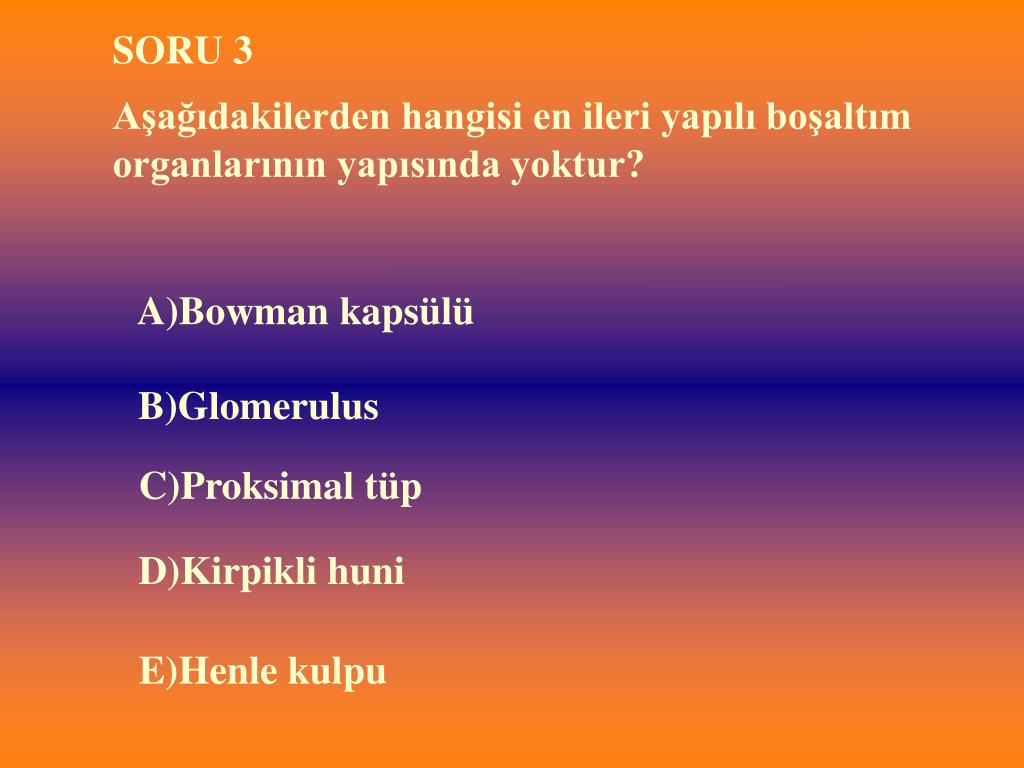 SORU 3

Aşağıdakilerden hangisi en ileri yapılı boşaltım organlarının yapısında yoktur?

A)Bowman kapsülü

B)Glomerulus

C)Proksimal tüp

D)Kirpikli huni

E)Henle kulpu